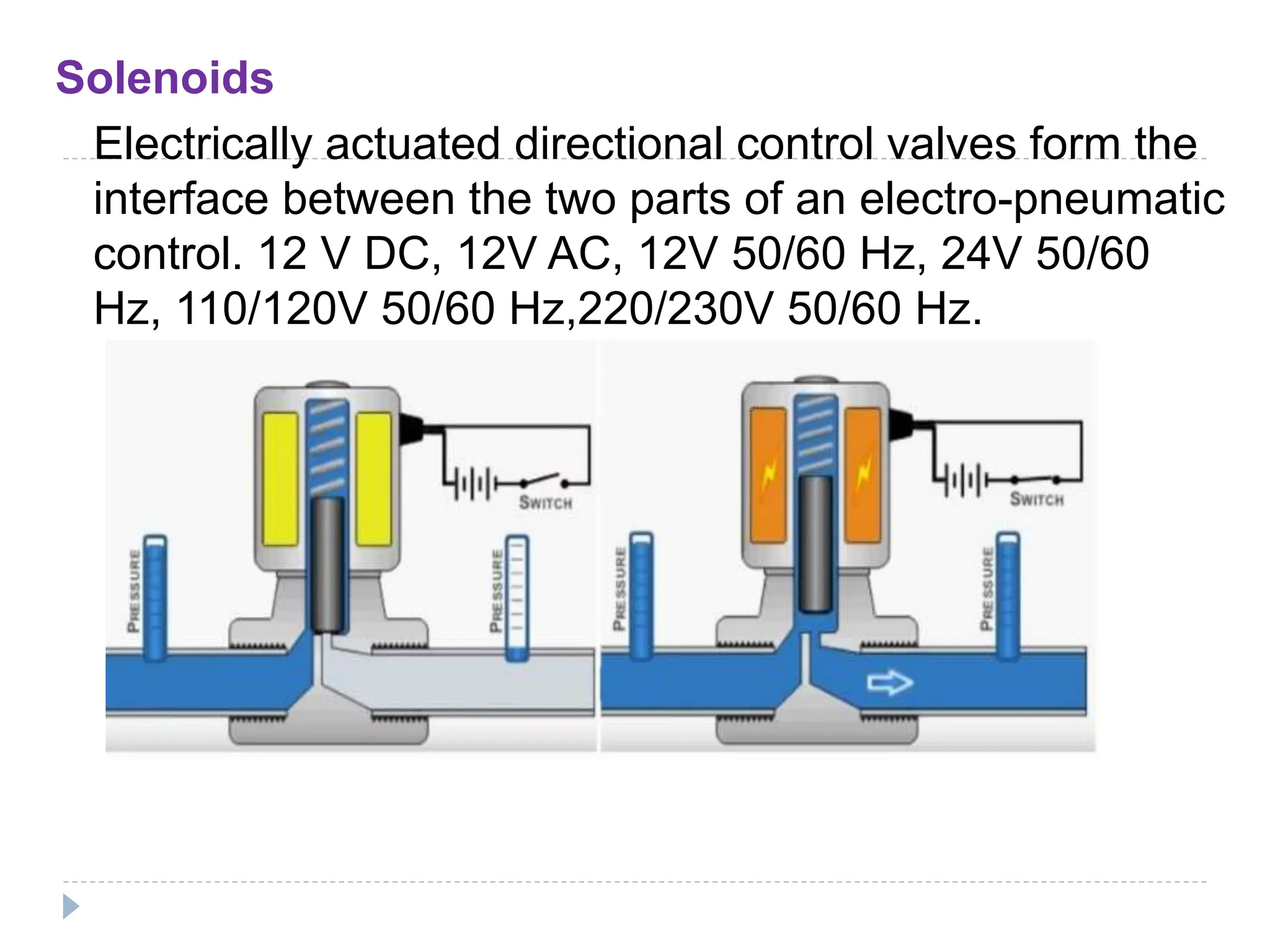 Solenoids

Electrically actuated directional control valves form the interface between the two parts of an electro-pneumatic control. 12 V DC, 12V AC, 12V 50/60 Hz, 24V 50/60 Hz, 110/120V 50/60 Hz,220/230V 50/60 Hz.

PRESSURE
SWITCH
PRESSURE

PRESSURE
SWITCH
PRESSURE